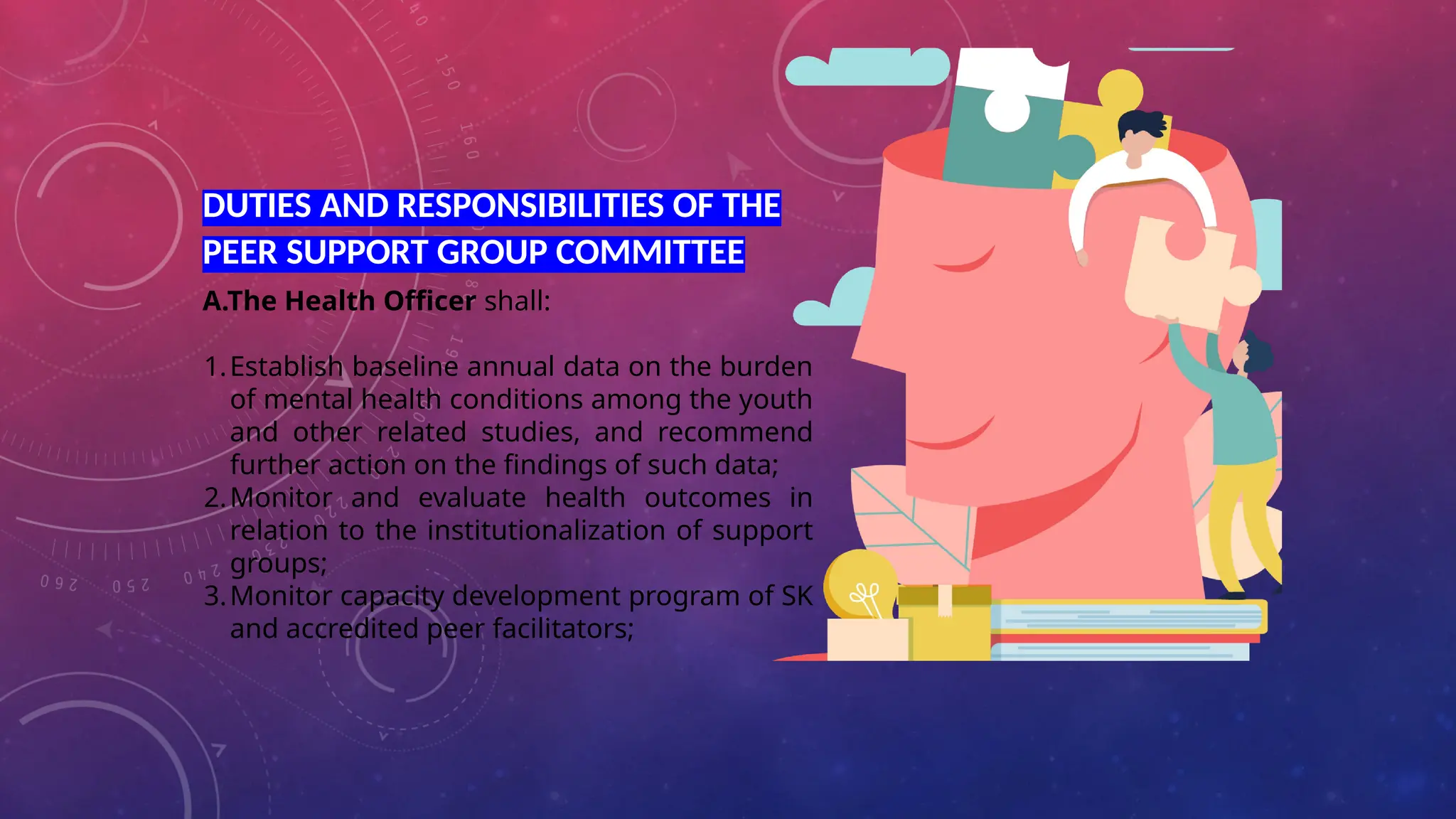 DUTIES AND RESPONSIBILITIES OF THE PEER SUPPORT GROUP COMMITTEE

A.The Health Officer shall:

1. Establish baseline annual data on the burden of mental health conditions among the youth and other related studies, and recommend further action on the findings of such data;
2. Monitor and evaluate health outcomes in relation to the institutionalization of support groups;
3. Monitor capacity development program of SK and accredited peer facilitators;